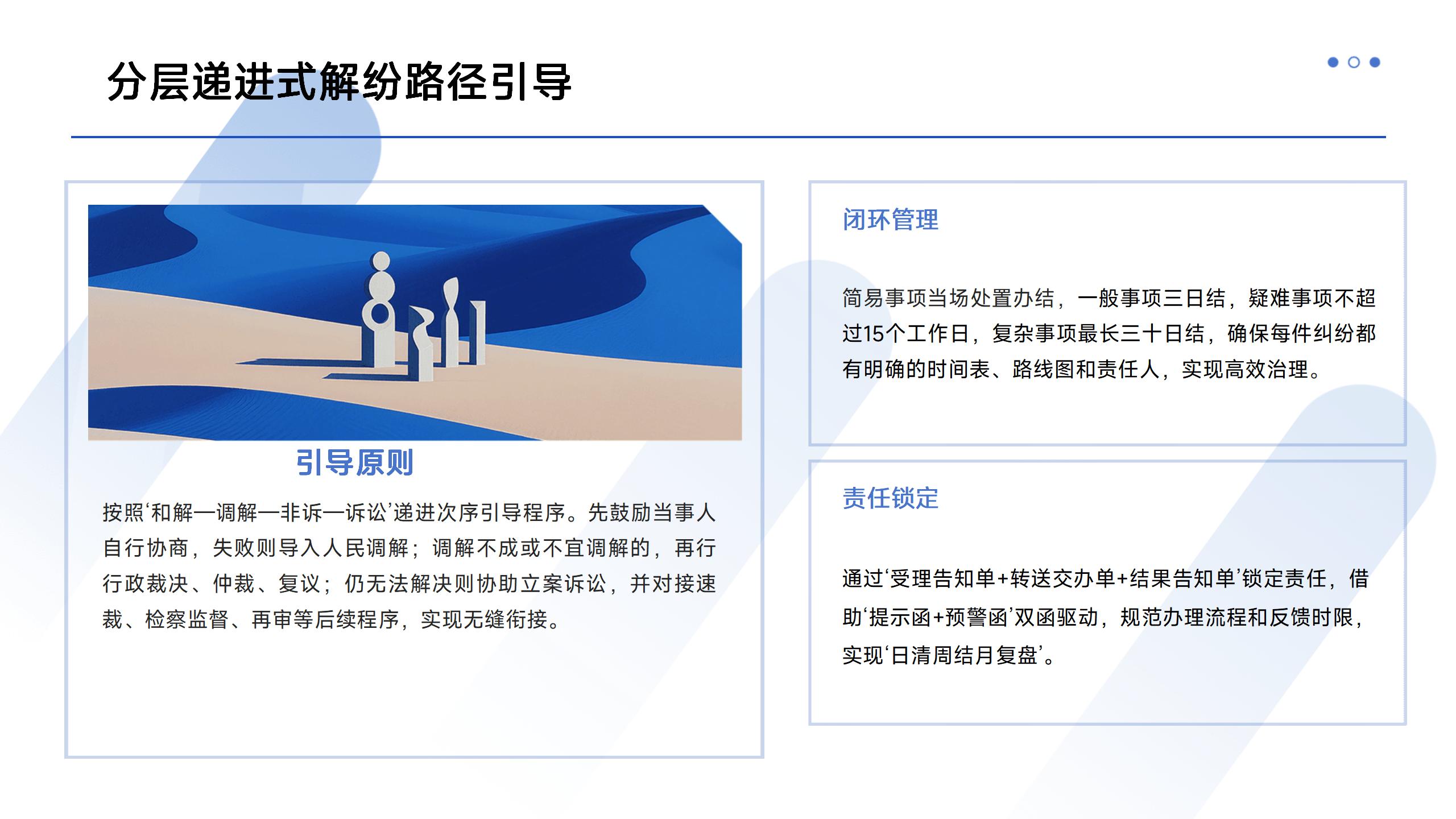 分层递进式解纷路径引导

引导原则

按照‘和解—调解—非诉—诉讼’递进次序引导程序。先鼓励当事人自行协商，失败则导入人民调解；调解不成或不宜调解的，再行行政裁决、仲裁、复议；仍无法解决则协助立案诉讼，并对接速裁、检察监督、再审等后续程序，实现无缝衔接。

闭环管理

简易事项当场处置办结，一般事项三日结，疑难事项不超过15个工作日，复杂事项最长三十日结，确保每件纠纷都有明确的时间表、路线图和责任人，实现高效治理。

责任锁定

通过‘受理告知单+转送交办单+结果告知单’锁定责任，借助‘提示函+预警函’双函驱动，规范办理流程和反馈时限，实现‘日清周结月复盘’。